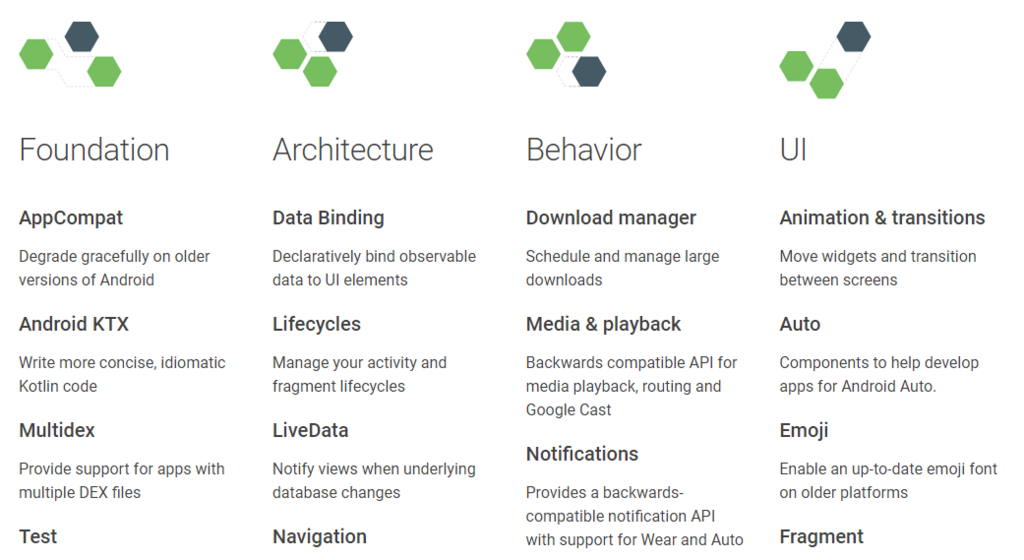 Foundation

AppCompat

Degrade gracefully on older versions of Android

Android KTX

Write more concise, idiomatic Kotlin code

Multidex

Provide support for apps with multiple DEX files

Test

Architecture

Data Binding

Declaratively bind observable data to UI elements

Lifecycles

Manage your activity and fragment lifecycles

LiveData

Notify views when underlying database changes

Navigation

Behavior

Download manager

Schedule and manage large downloads

Media & playback

Backwards compatible API for media playback, routing and Google Cast

Notifications

Provides a backwards-compatible notification API with support for Wear and Auto

UI

Animation & transitions

Move widgets and transition between screens

Auto

Components to help develop apps for Android Auto.

Emoji

Enable an up-to-date emoji font on older platforms

Fragment